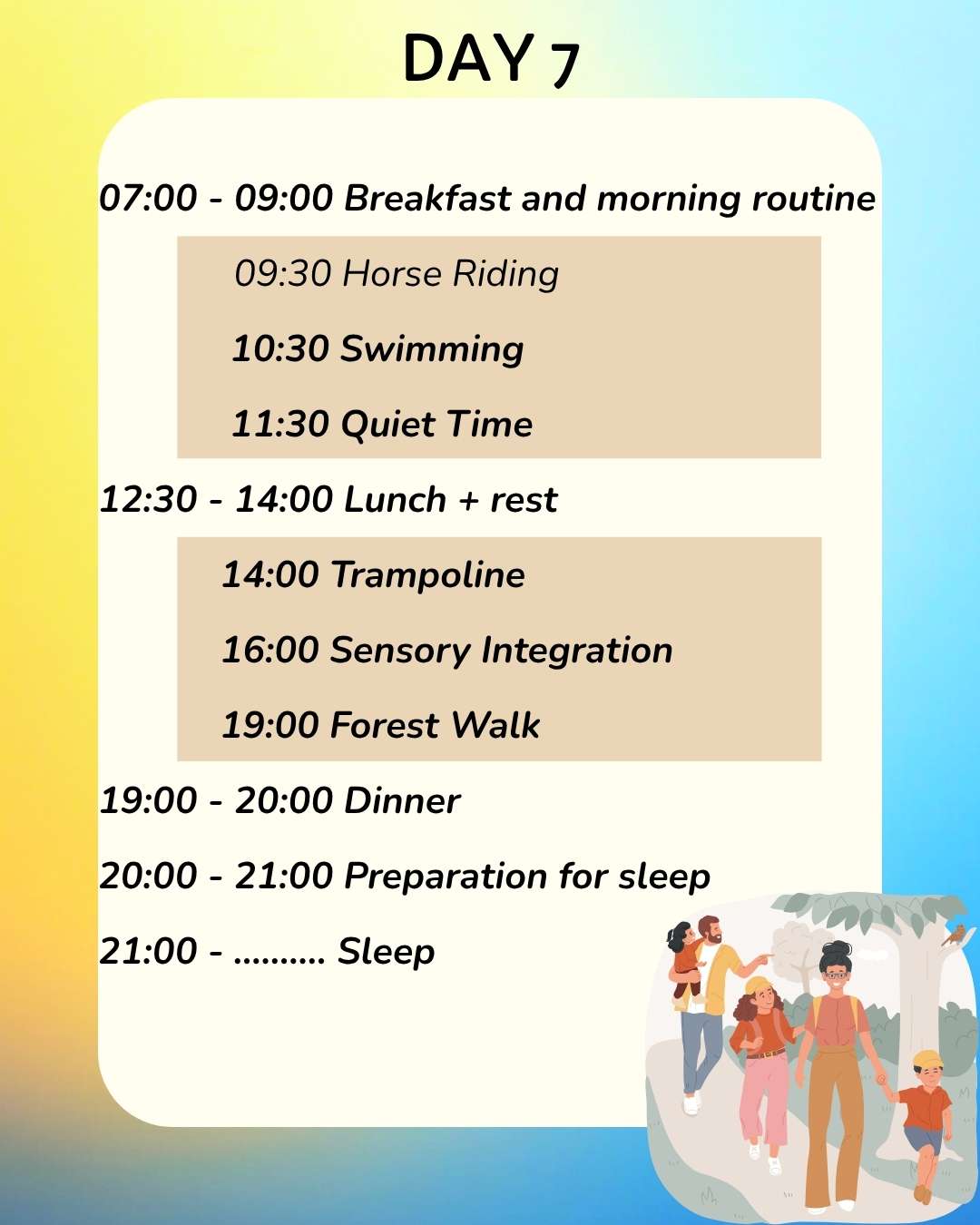 DAY 7

07:00 - 09:00 Breakfast and morning routine

09:30 Horse Riding

10:30 Swimming

11:30 Quiet Time

12:30 - 14:00 Lunch + rest

14:00 Trampoline

16:00 Sensory Integration

19:00 Forest Walk

19:00 - 20:00 Dinner

20:00 - 21:00 Preparation for sleep

21:00 - .......... Sleep